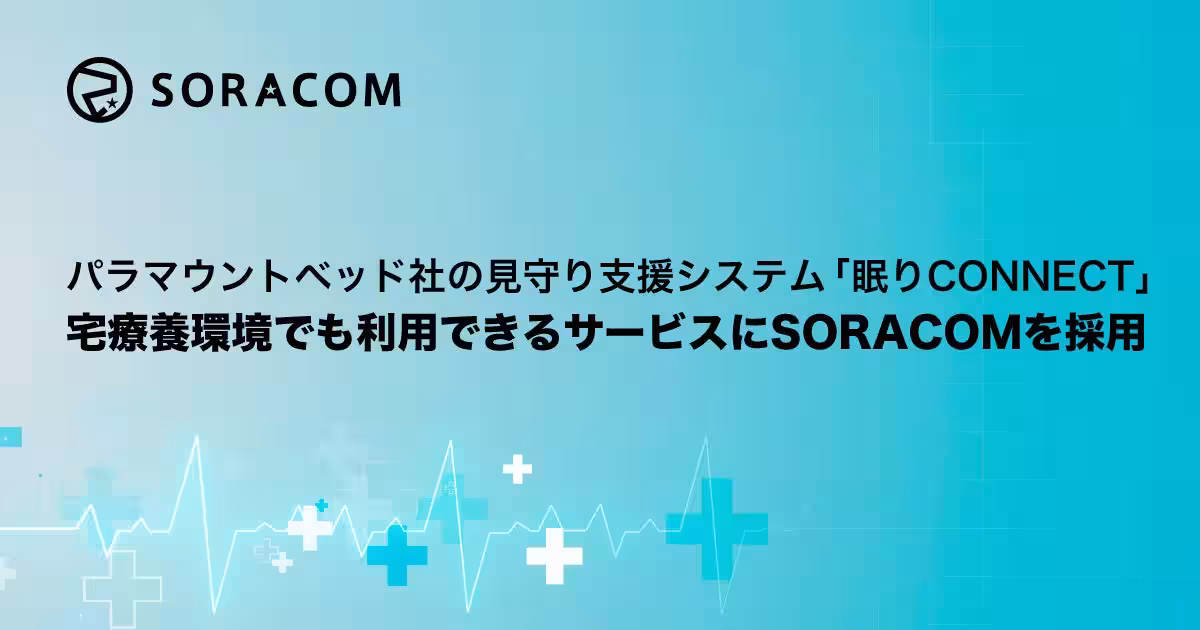 SORACOM

パラマウントベッド社の見守り支援システム「眠りCONNECT」
宅療養環境でも利用できるサービスにSORACOMを採用